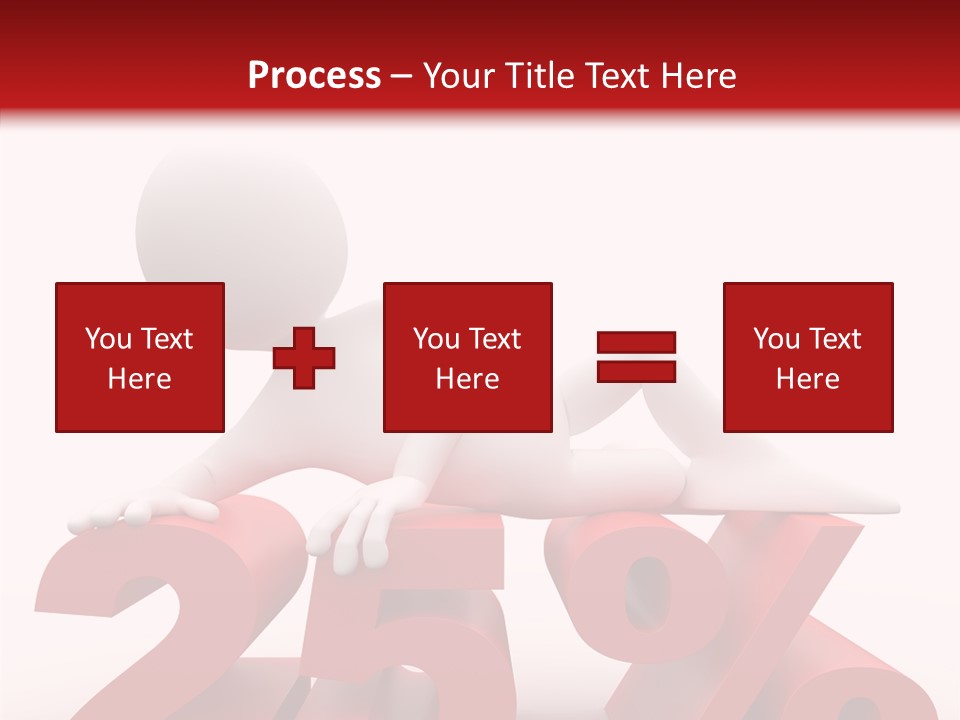 Process – Your Title Text Here

You Text Here

You Text Here

You Text Here

25%